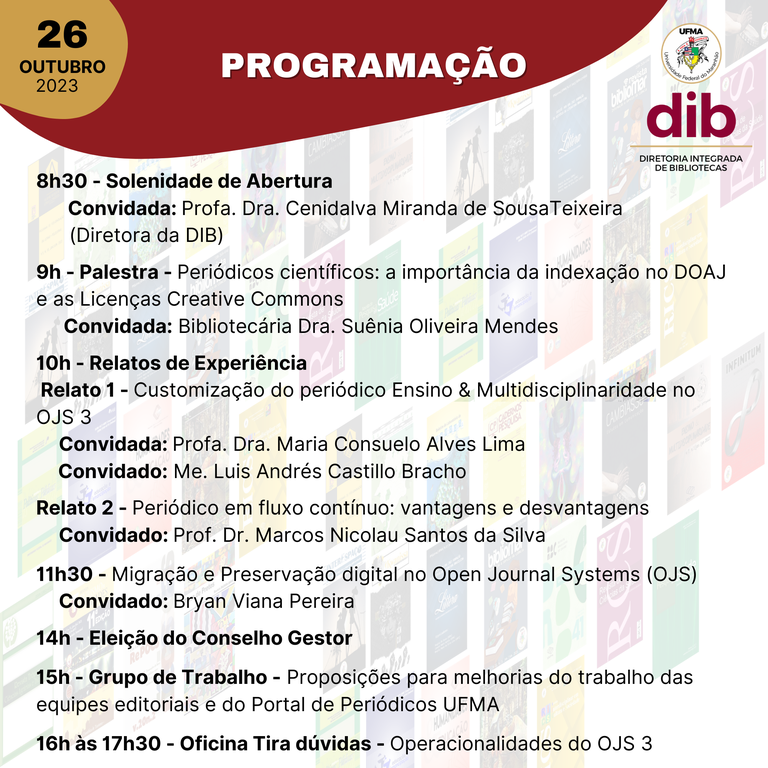 26
OUTUBRO
2023

PROGRAMAÇÃO

UFMA
Universidade Federal do Maranhão

dib
DIRETORIA INTEGRADA DE BIBLIOTECAS

8h30 - Solenidade de Abertura
Convidada: Profa. Dra. Cenidalva Miranda de SousaTeixeira (Diretora da DIB)

9h - Palestra - Periódicos científicos: a importância da indexação no DOAJ e as Licenças Creative Commons
Convidada: Bibliotecária Dra. Suênia Oliveira Mendes

10h - Relatos de Experiência
Relato 1 - Customização do periódico Ensino & Multidisciplinaridade no OJS 3
Convidada: Profa. Dra. Maria Consuelo Alves Lima
Convidado: Me. Luis Andrés Castillo Bracho

Relato 2 - Periódico em fluxo contínuo: vantagens e desvantagens
Convidado: Prof. Dr. Marcos Nicolau Santos da Silva

11h30 - Migração e Preservação digital no Open Journal Systems (OJS)
Convidado: Bryan Viana Pereira

14h - Eleição do Conselho Gestor

15h - Grupo de Trabalho - Proposições para melhorias do trabalho das equipes editoriais e do Portal de Periódicos UFMA

16h às 17h30 - Oficina Tira dúvidas - Operacionalidades do OJS 3